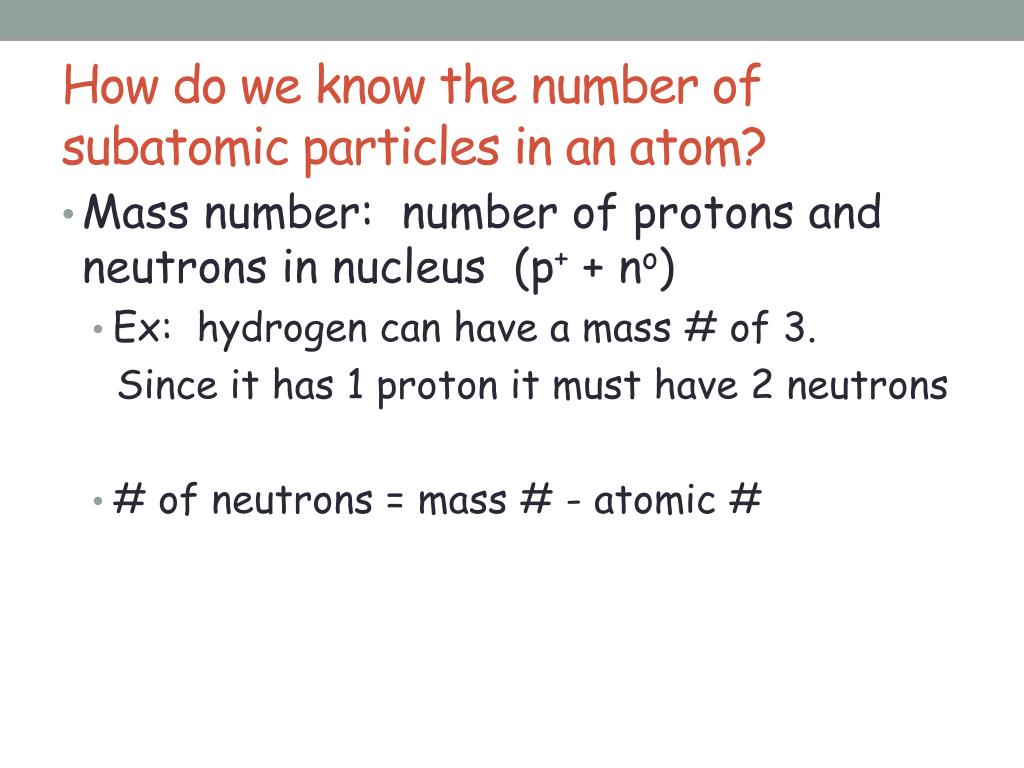 How do we know the number of subatomic particles in an atom?

• Mass number: number of protons and neutrons in nucleus ($p^+ + n^o$)

• Ex: hydrogen can have a mass # of 3. Since it has 1 proton it must have 2 neutrons

• # of neutrons = mass # - atomic #